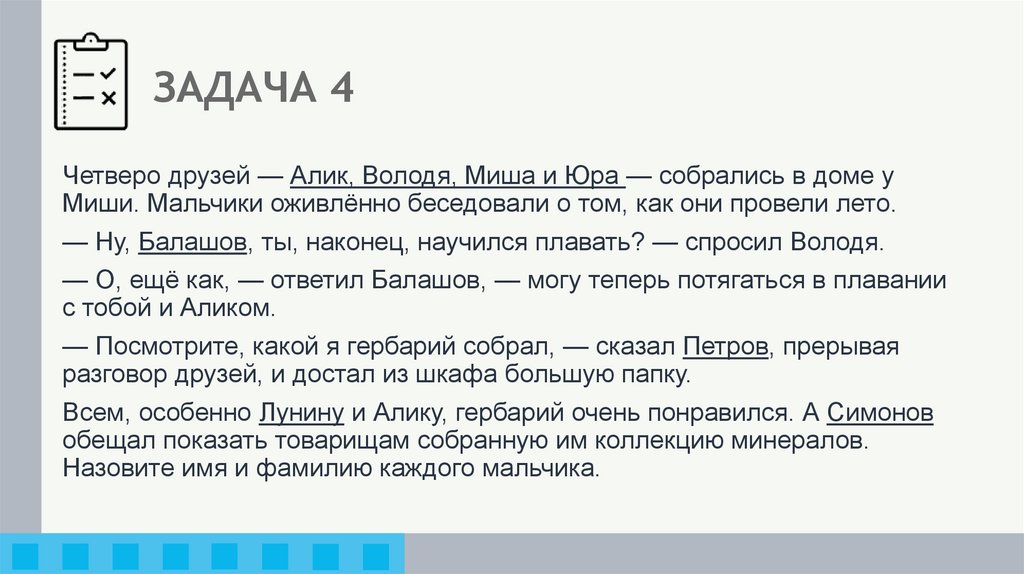 ЗАДАЧА 4

Четверо друзей — Алик, Володя, Миша и Юра — собрались в доме у Миши. Мальчики оживлённо беседовали о том, как они провели лето.

— Ну, Балашов, ты, наконец, научился плавать? — спросил Володя.

— О, ещё как, — ответил Балашов, — могу теперь потягаться в плавании с тобой и Аликом.

— Посмотрите, какой я гербарий собрал, — сказал Петров, прерывая разговор друзей, и достал из шкафа большую папку.

Всем, особенно Лунину и Алику, гербарий очень понравился. А Симонов обещал показать товарищам собранную им коллекцию минералов. Назовите имя и фамилию каждого мальчика.